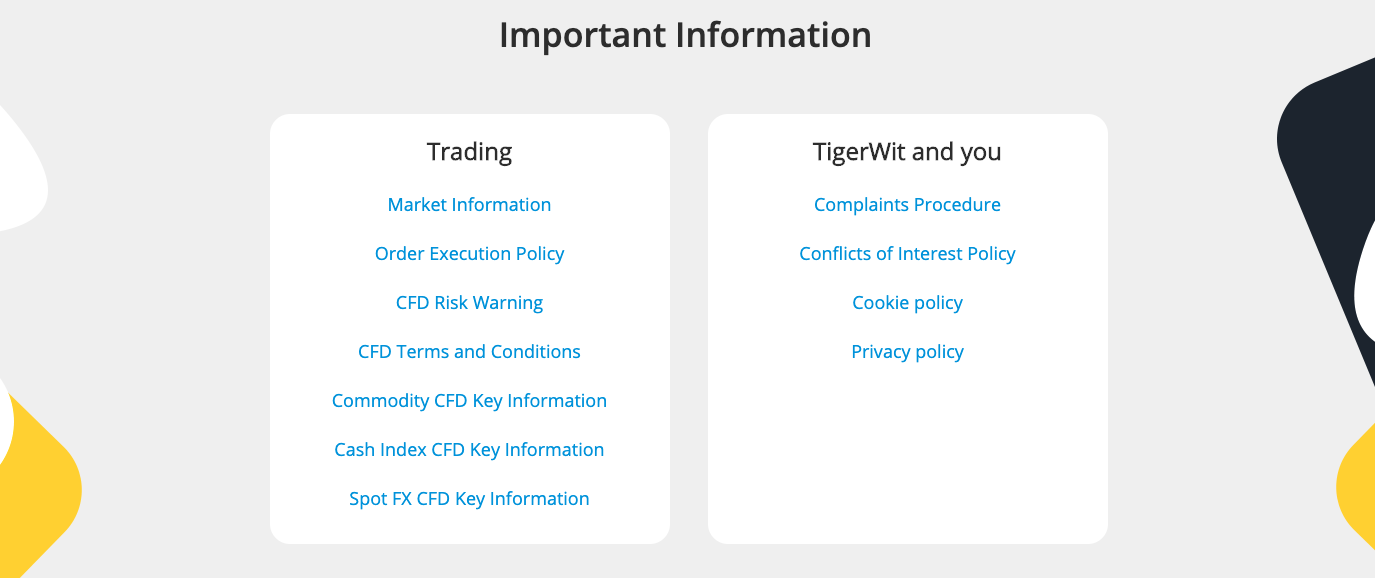 Important Information

Trading

Market Information

Order Execution Policy

CFD Risk Warning

CFD Terms and Conditions

Commodity CFD Key Information

Cash Index CFD Key Information

Spot FX CFD Key Information

TigerWit and you

Complaints Procedure

Conflicts of Interest Policy

Cookie policy

Privacy policy